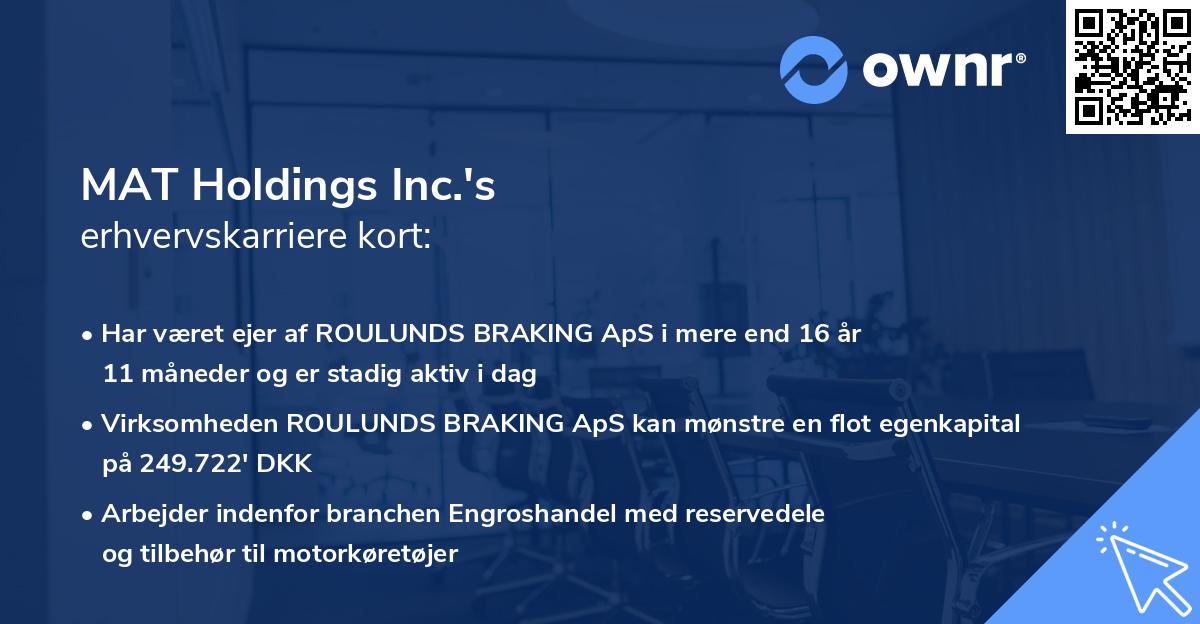 ownr®

MAT Holdings Inc.'s
erhvervskarriere kort:

• Har været ejer af ROULUNDS BRAKING ApS i mere end 16 år 11 måneder og er stadig aktiv i dag

• Virksomheden ROULUNDS BRAKING ApS kan mønstre en flot egenkapital på 249.722' DKK

• Arbejder indenfor branchen Engroshandel med reservedele og tilbehør til motorkøretøjer